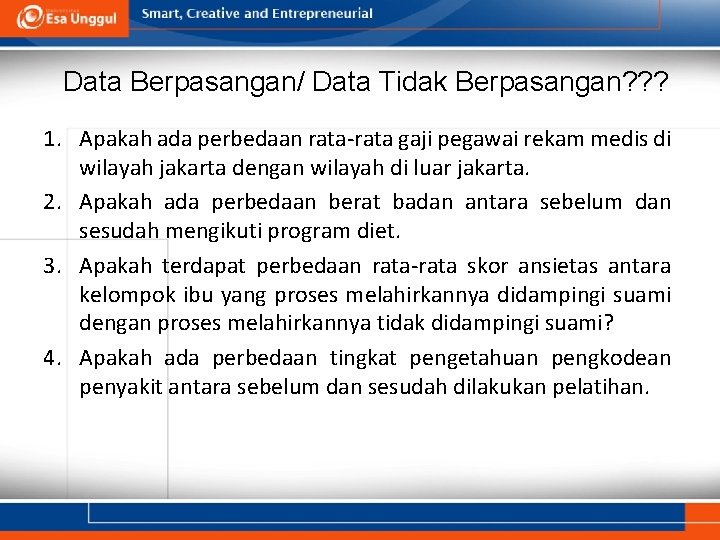 Esa Unggul

Smart, Creative and Entrepreneurial

Data Berpasangan/ Data Tidak Berpasangan???

1. Apakah ada perbedaan rata-rata gaji pegawai rekam medis di wilayah jakarta dengan wilayah di luar jakarta.
2. Apakah ada perbedaan berat badan antara sebelum dan sesudah mengikuti program diet.
3. Apakah terdapat perbedaan rata-rata skor ansietas antara kelompok ibu yang proses melahirkannya didampingi suami dengan proses melahirkannya tidak didampingi suami?
4. Apakah ada perbedaan tingkat pengetahuan pengkodean penyakit antara sebelum dan sesudah dilakukan pelatihan.